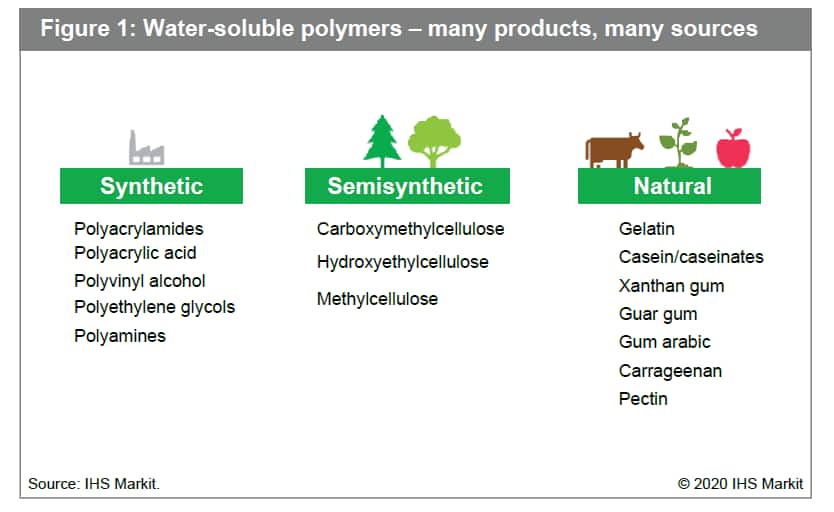 Figure 1: Water-soluble polymers – many products, many sources

Synthetic
Polyacrylamides
Polyacrylic acid
Polyvinyl alcohol
Polyethylene glycols
Polyamines

Semisynthetic
Carboxymethylcellulose
Hydroxyethylcellulose
Methylcellulose

Natural
Gelatin
Casein/caseinates
Xanthan gum
Guar gum
Gum arabic
Carrageenan
Pectin

Source: IHS Markit.

© 2020 IHS Markit